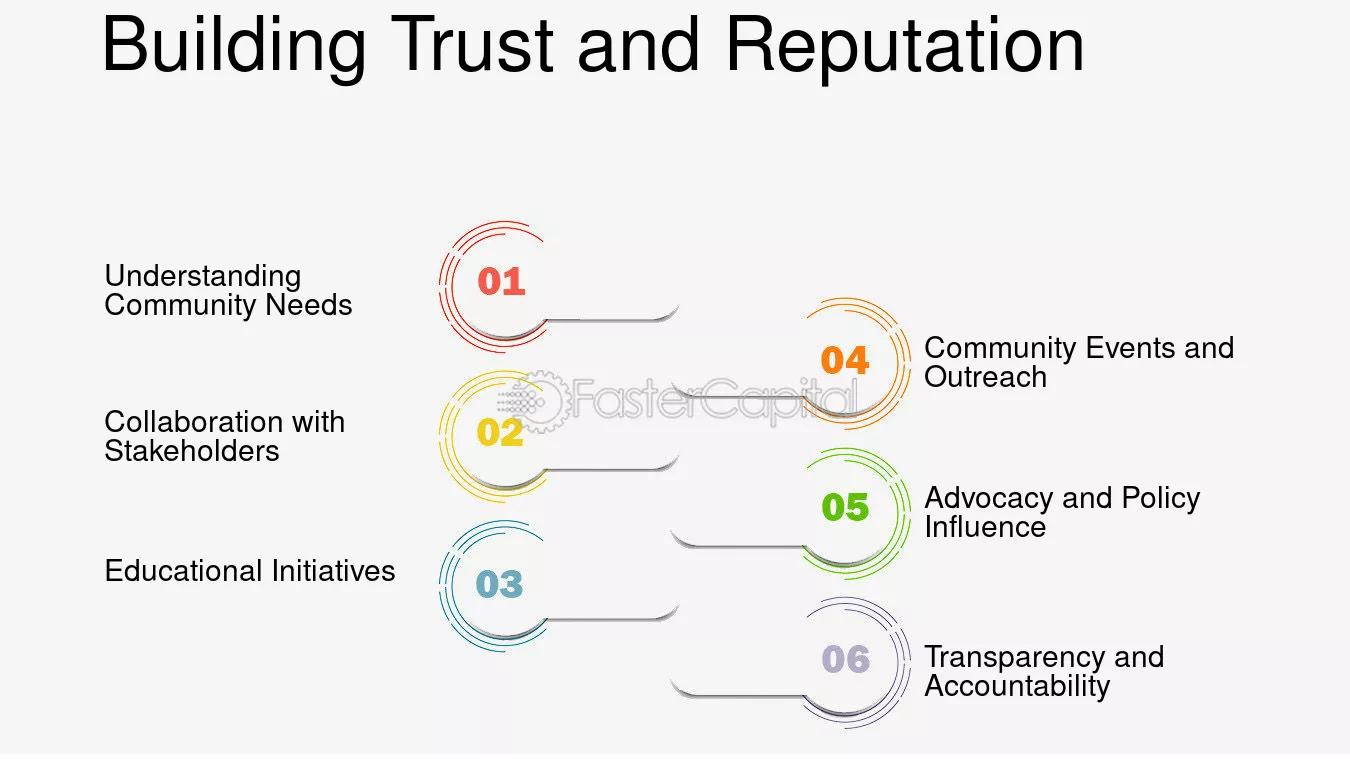 Building Trust and Reputation

Understanding Community Needs

01

Collaboration with Stakeholders

02

Educational Initiatives

03

04

Community Events and Outreach

05

Advocacy and Policy Influence

06

Transparency and Accountability

FasterCapital